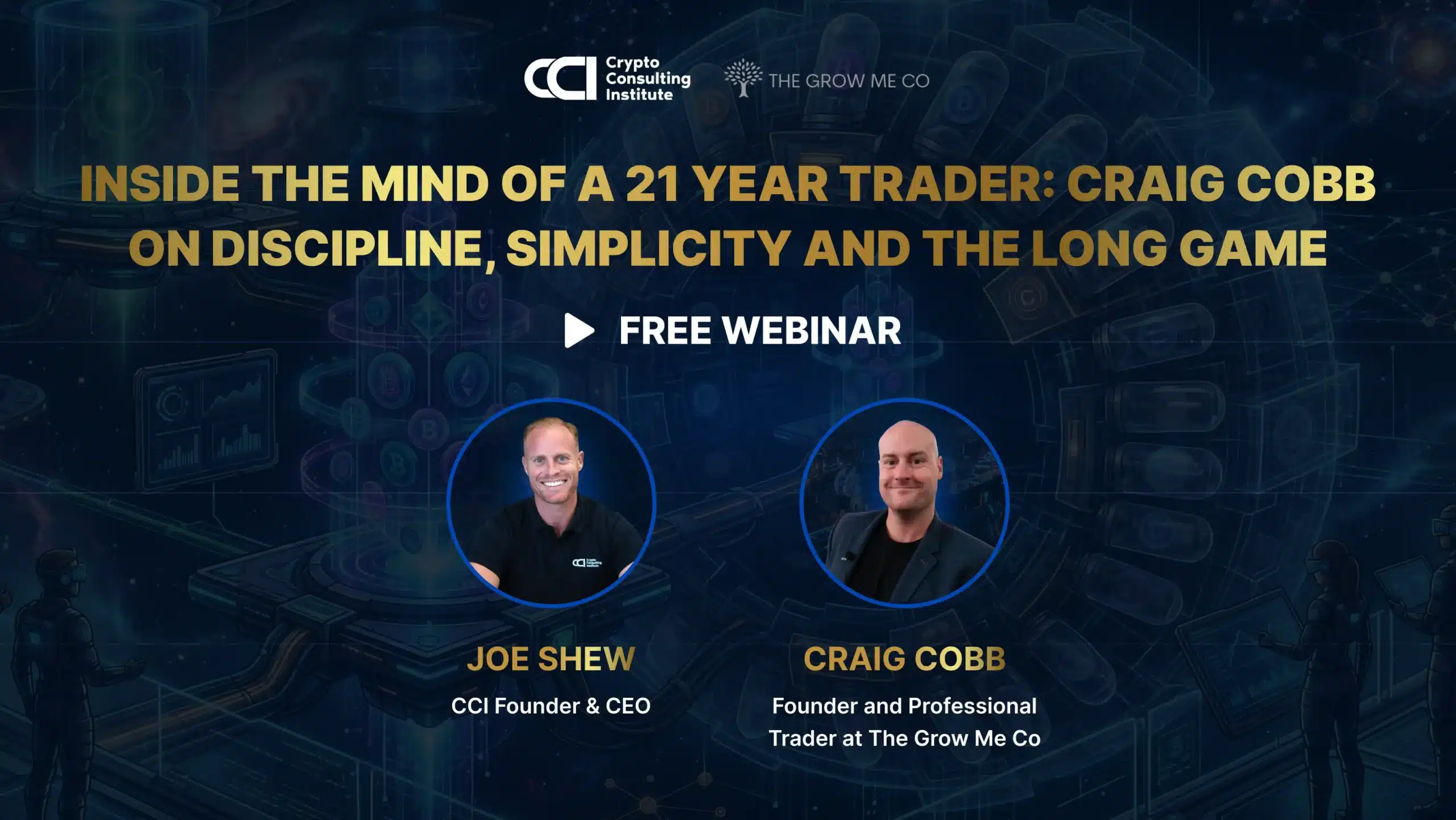 CCI Crypto Consulting Institute

THE GROW ME CO

INSIDE THE MIND OF A 21 YEAR TRADER: CRAIG COBB ON DISCIPLINE, SIMPLICITY AND THE LONG GAME

FREE WEBINAR

JOE SHEW

CCI Founder & CEO

CRAIG COBB

Founder and Professional Trader at The Grow Me Co